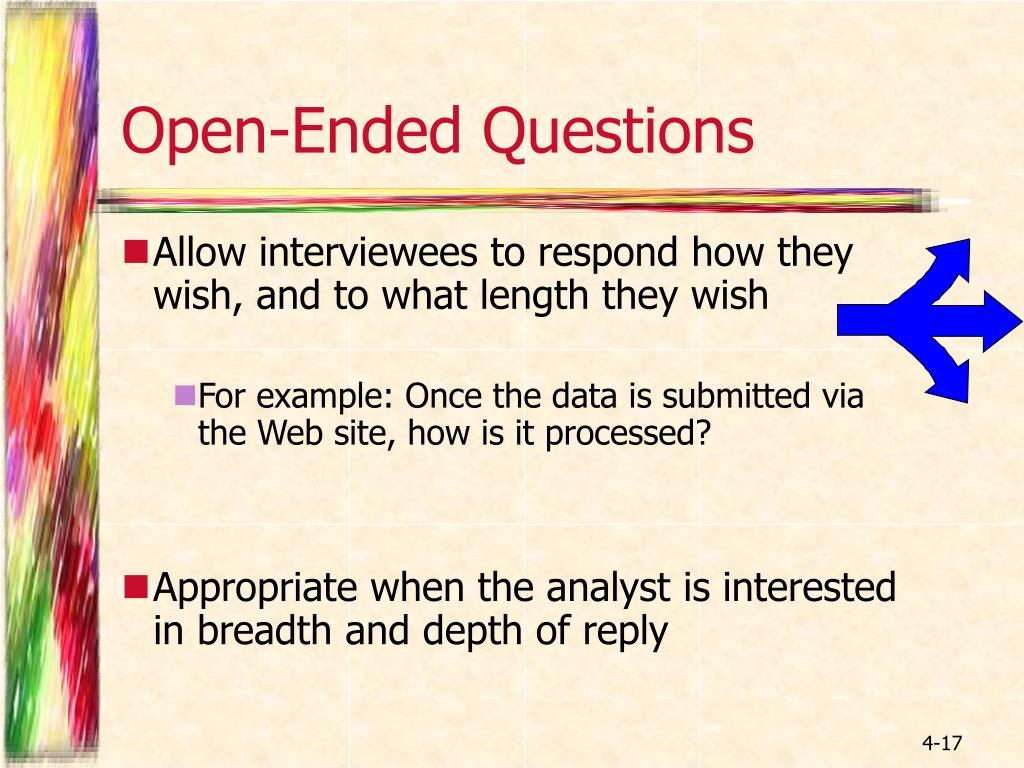 Open-Ended Questions

Allow interviewees to respond how they wish, and to what length they wish

For example: Once the data is submitted via the Web site, how is it processed?

Appropriate when the analyst is interested in breadth and depth of reply

4-17